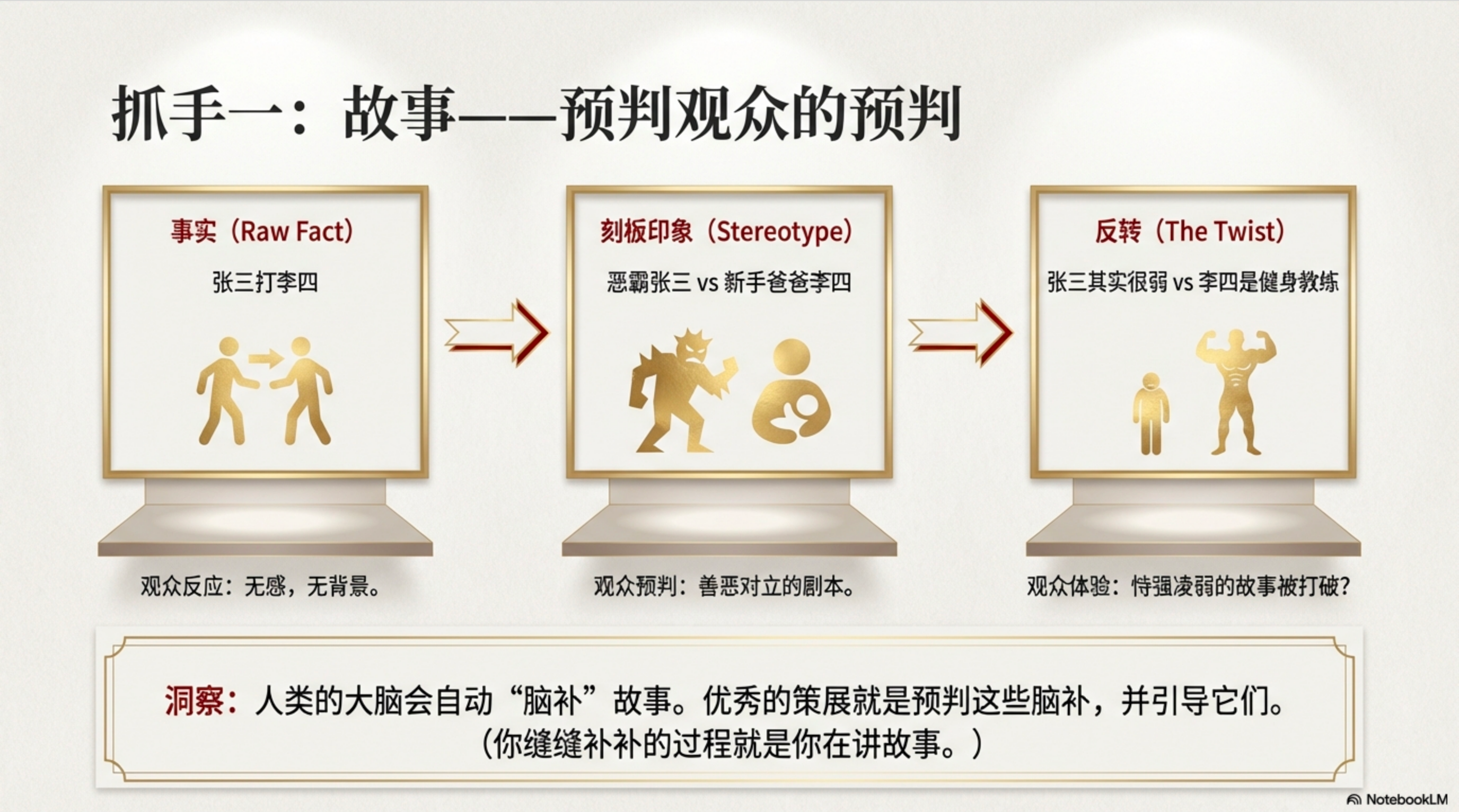 抓手一：故事——预判观众的预判

事实（Raw Fact）
张三打李四

观众反应：无感，无背景。

刻板印象（Stereotype）
恶霸张三 vs 新手爸爸李四

观众预判：善恶对立的剧本。

反转（The Twist）
张三其实很弱 vs 李四是健身教练

观众体验：恃强凌弱的故事被打破？

洞察：人类的大脑会自动“脑补”故事。优秀的策展就是预判这些脑补，并引导它们。
（你缝缝补补的过程就是你在讲故事。）

NotebookLM